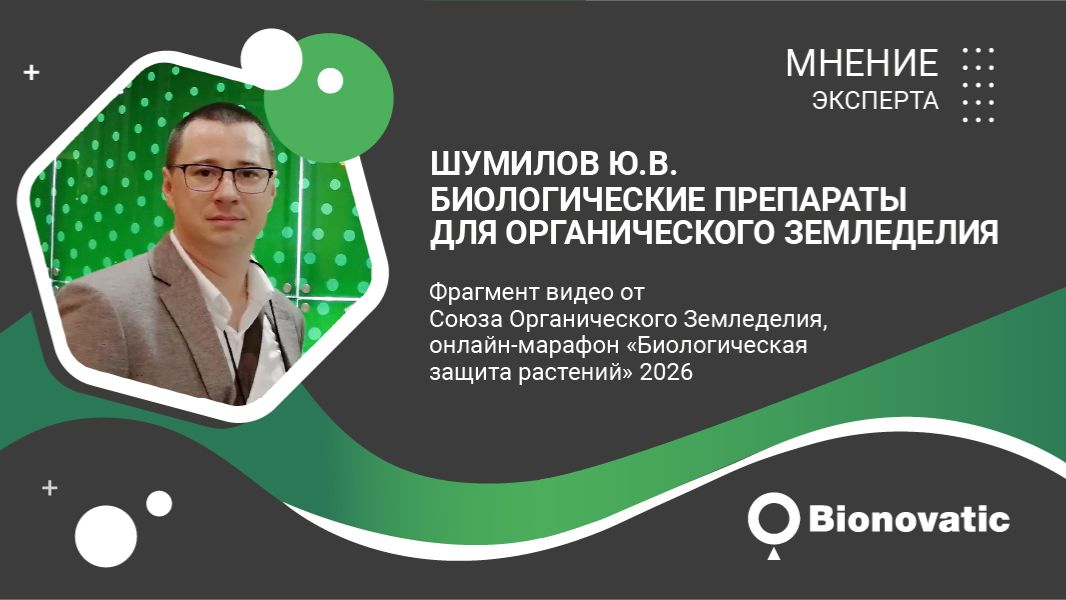 МНЕНИЕ
ЭКСПЕРТА

ШУМИЛОВ Ю.В.
БИОЛОГИЧЕСКИЕ ПРЕПАРАТЫ ДЛЯ ОРГАНИЧЕСКОГО ЗЕМЛЕДЕЛИЯ

Фрагмент видео от Союза Органического Земледелия, онлайн-марафон «Биологическая защита растений» 2026

Bionovatic